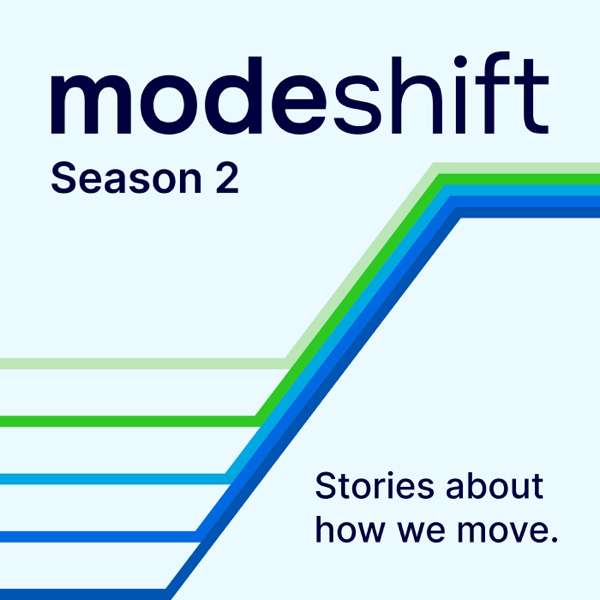 modeshift
Season 2

Stories about how we move.